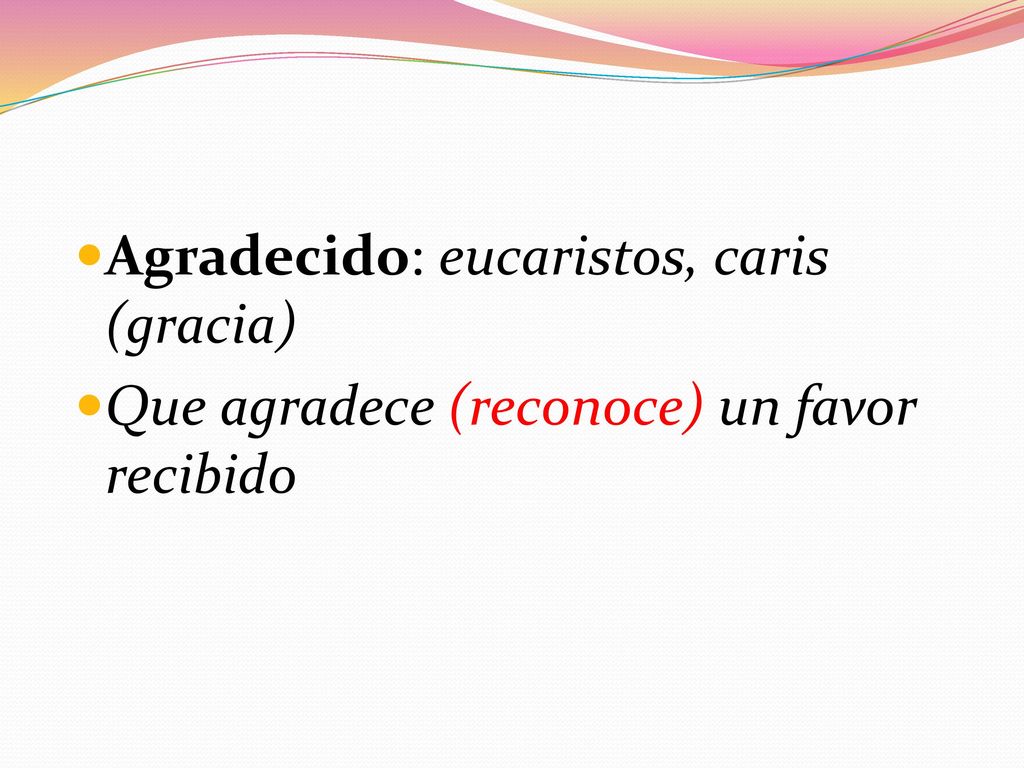 Agradecido: eucaristos, caris (gracia)

Que agradece (reconoce) un favor recibido